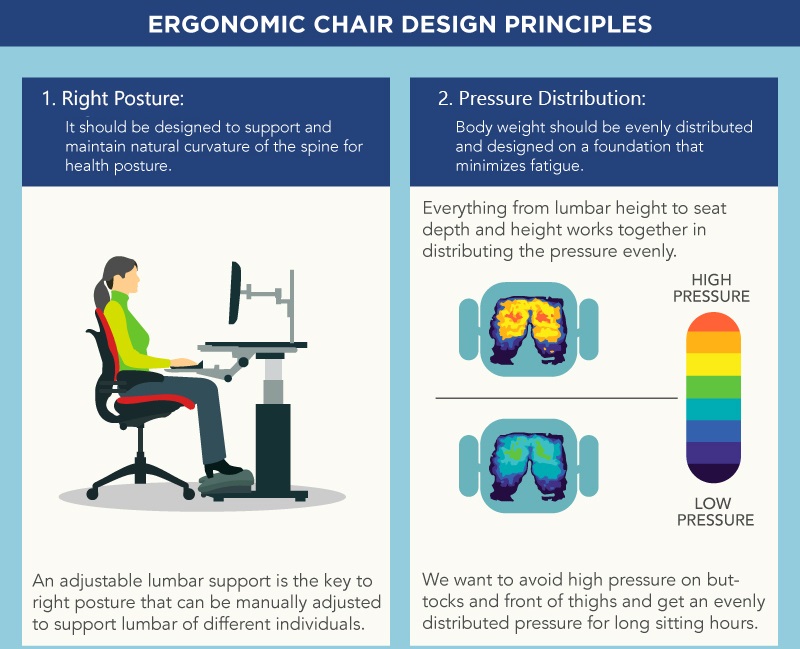 ERGONOMIC CHAIR DESIGN PRINCIPLES

1. Right Posture:

It should be designed to support and maintain natural curvature of the spine for health posture.

An adjustable lumbar support is the key to right posture that can be manually adjusted to support lumbar of different individuals.

2. Pressure Distribution:

Body weight should be evenly distributed and designed on a foundation that minimizes fatigue.

Everything from lumbar height to seat depth and height works together in distributing the pressure evenly.

HIGH PRESSURE

LOW PRESSURE

We want to avoid high pressure on buttocks and front of thighs and get an evenly distributed pressure for long sitting hours.